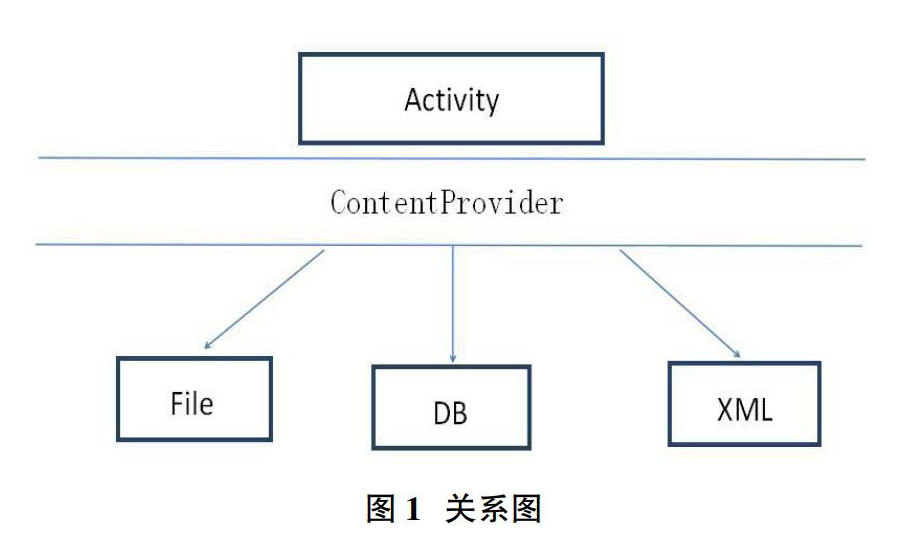 Activity

ContentProvider

File

DB

XML

图 1 关系图